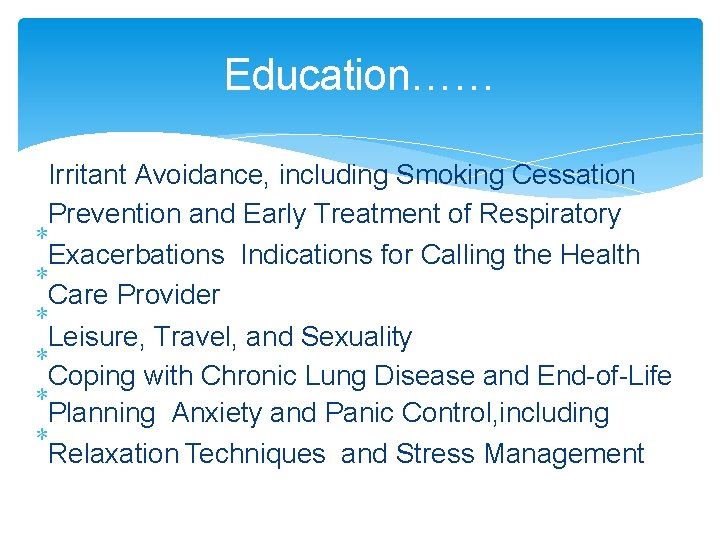 Education……

Irritant Avoidance, including Smoking Cessation
* Prevention and Early Treatment of Respiratory
* Exacerbations  Indications for Calling the Health
* Care Provider
* Leisure, Travel, and Sexuality
* Coping with Chronic Lung Disease and End-of-Life
* Planning  Anxiety and Panic Control,including
Relaxation Techniques  and Stress Management